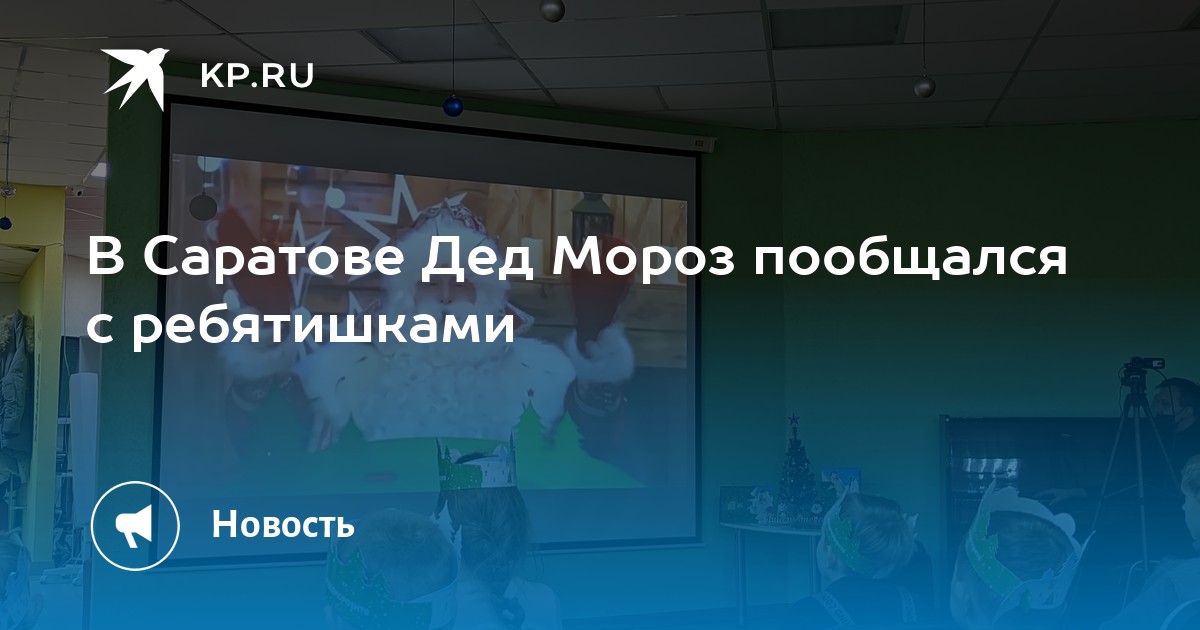 KP.RU

В Саратове Дед Мороз пообщался с ребятишками

Новость